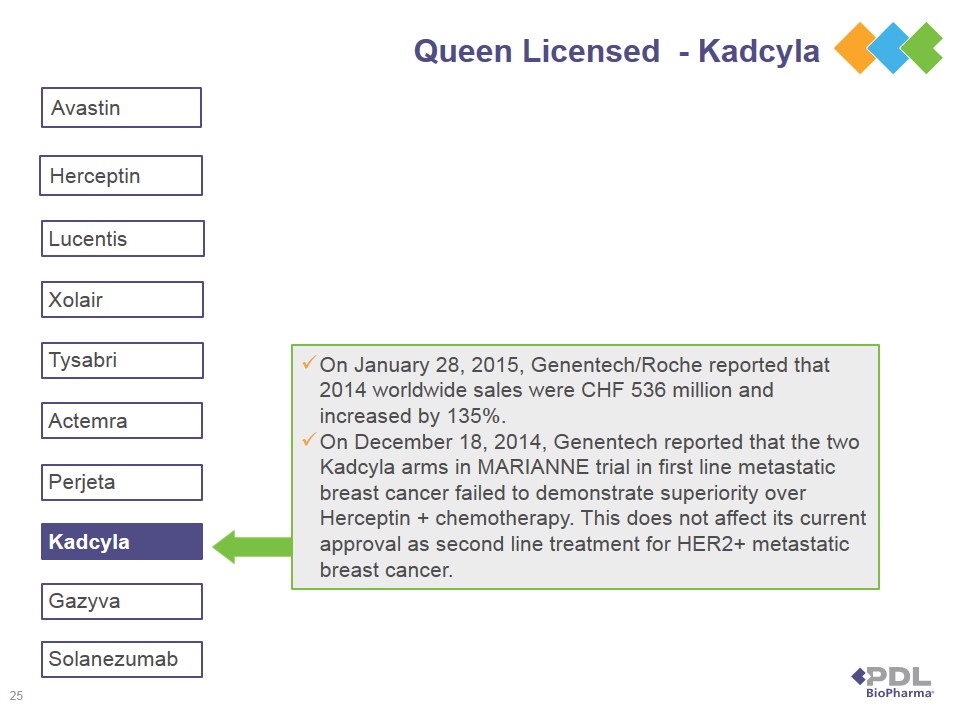 Queen Licensed - Kadcyla

Avastin

Herceptin

Lucentis

Xolair

Tysabri

Actemra

Perjeta

Kadcyla

Gazyva

Solanezumab

✓ On January 28, 2015, Genentech/Roche reported that 2014 worldwide sales were CHF 536 million and increased by 135%.
✓ On December 18, 2014, Genentech reported that the two Kadcyla arms in MARIANNE trial in first line metastatic breast cancer failed to demonstrate superiority over Herceptin + chemotherapy. This does not affect its current approval as second line treatment for HER2+ metastatic breast cancer.

25

PDL BioPharma